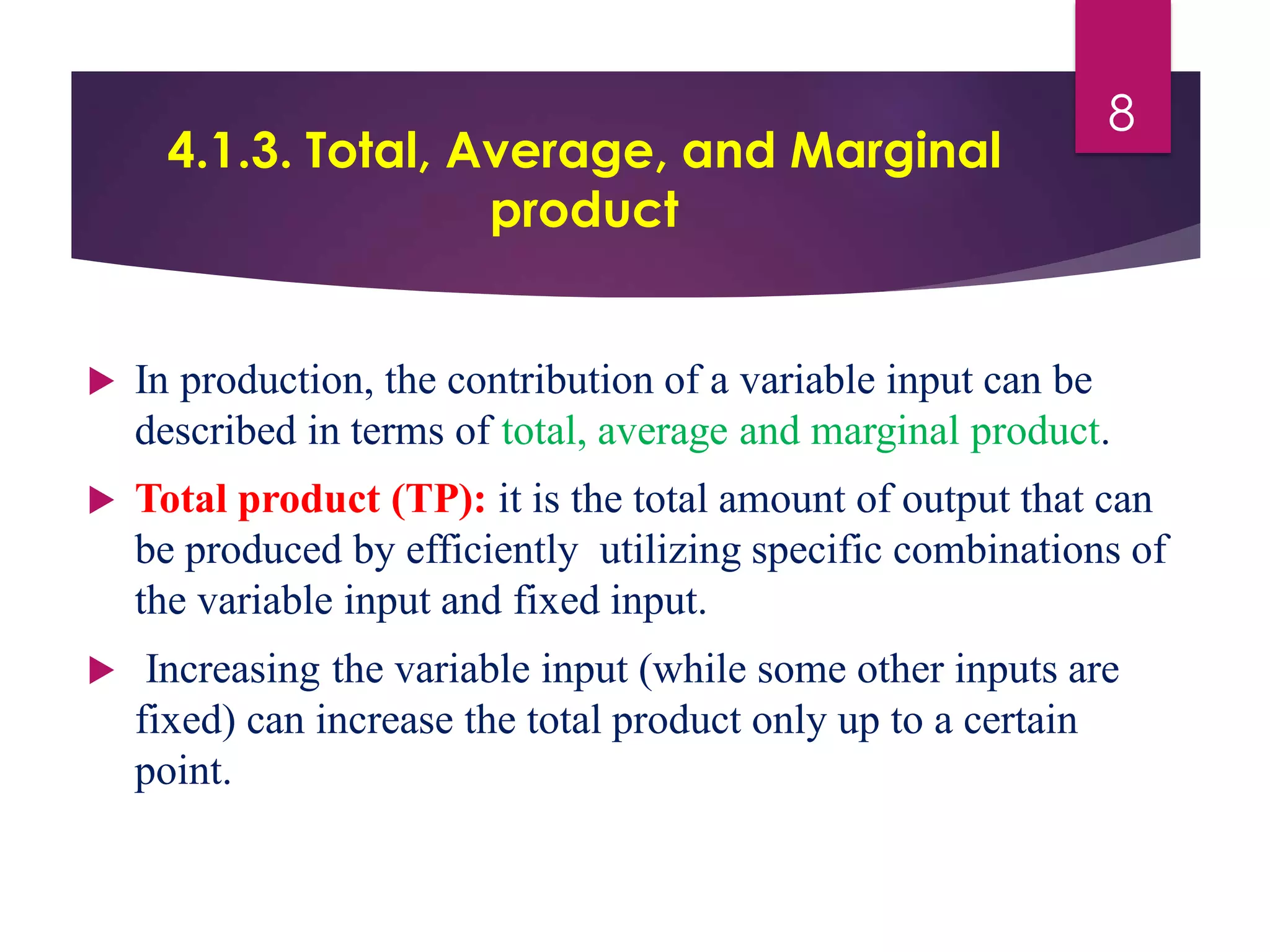 8

4.1.3. Total, Average, and Marginal product

In production, the contribution of a variable input can be described in terms of total, average and marginal product.

Total product (TP): it is the total amount of output that can be produced by efficiently utilizing specific combinations of the variable input and fixed input.

Increasing the variable input (while some other inputs are fixed) can increase the total product only up to a certain point.